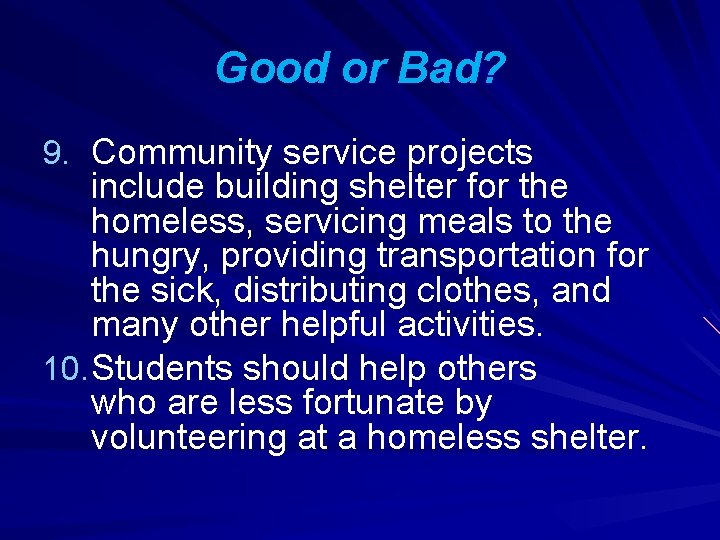 Good or Bad?

9. Community service projects include building shelter for the homeless, servicing meals to the hungry, providing transportation for the sick, distributing clothes, and many other helpful activities.

10. Students should help others who are less fortunate by volunteering at a homeless shelter.